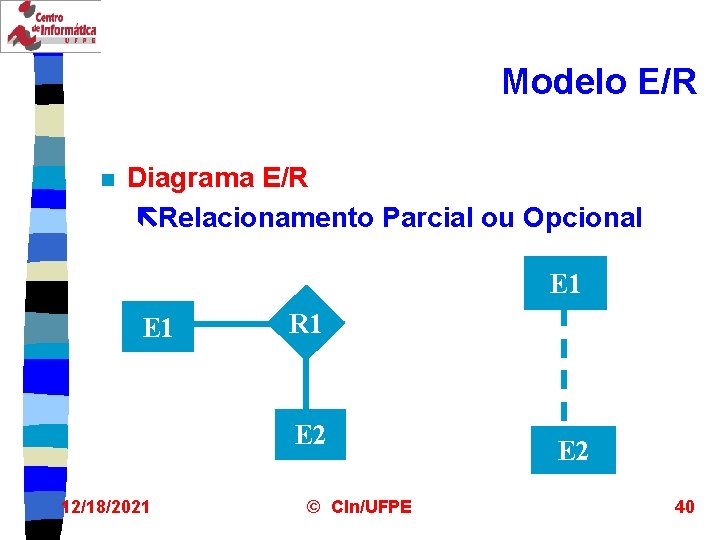 Centro de Informática UFPE

Modelo E/R

Diagrama E/R

Relacionamento Parcial ou Opcional

E1

R1

E2

E1

E2

12/18/2021

© CIn/UFPE

40